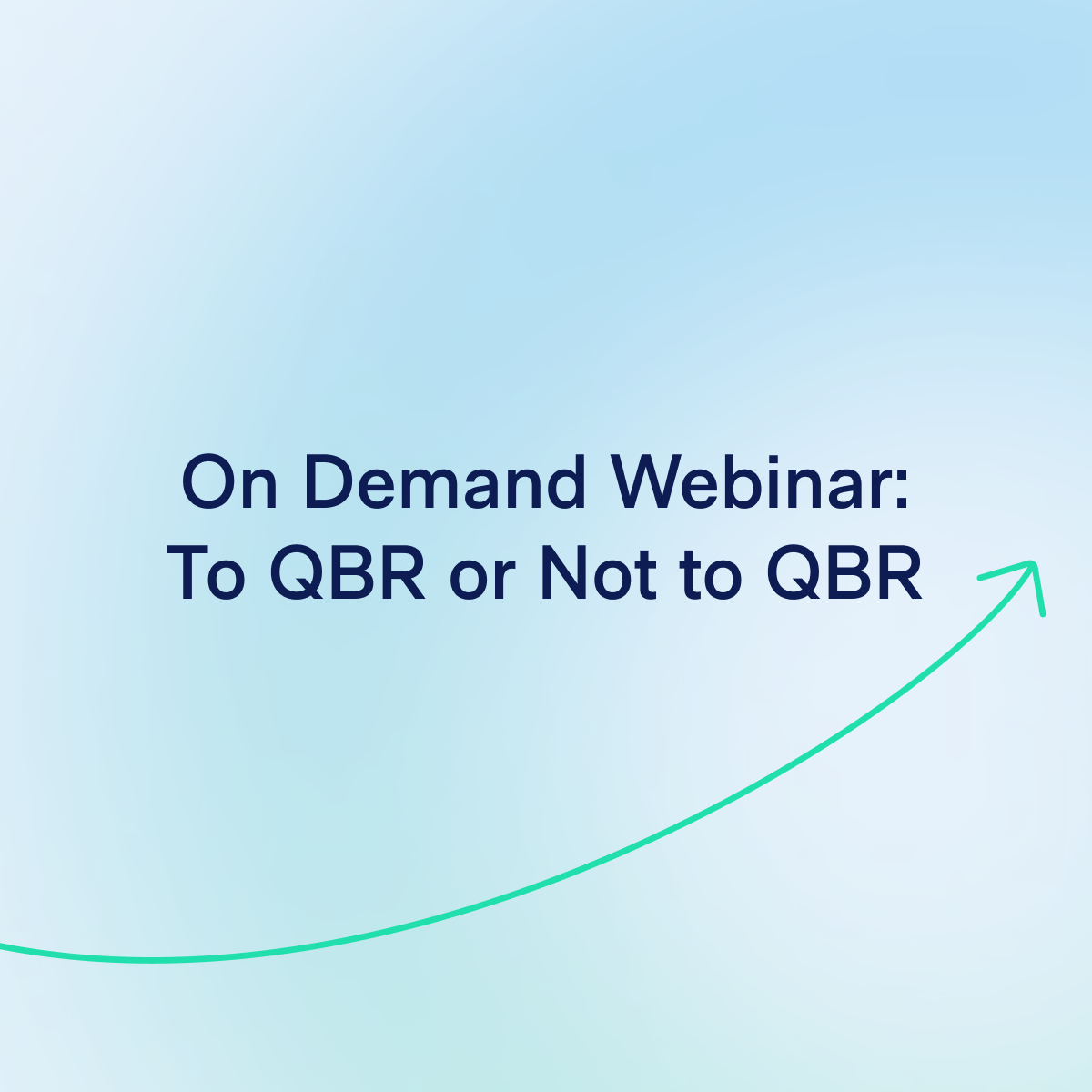 On Demand Webinar:
To QBR or Not to QBR